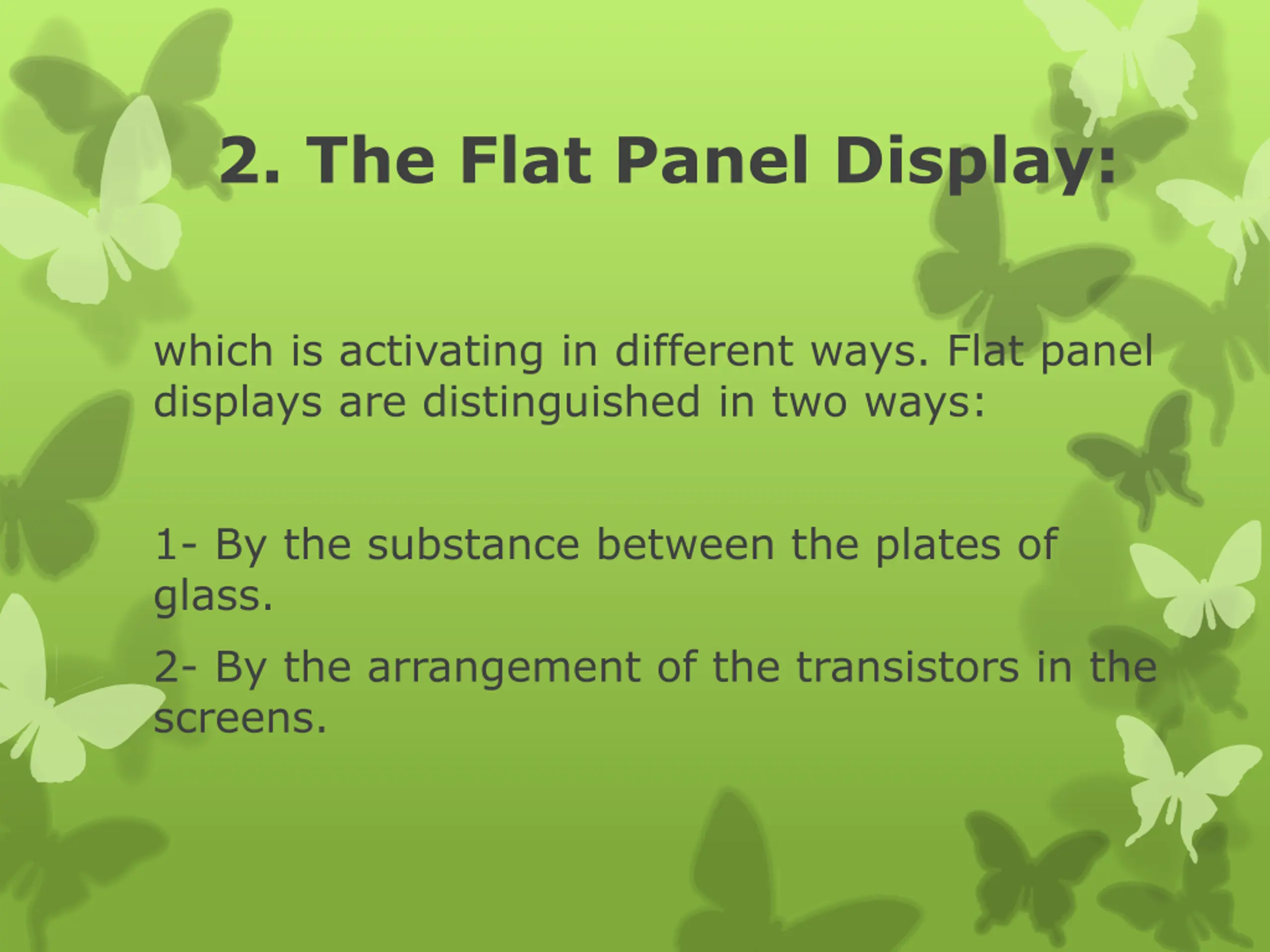 2. The Flat Panel Display:

which is activating in different ways. Flat panel displays are distinguished in two ways:

1- By the substance between the plates of glass.

2- By the arrangement of the transistors in the screens.